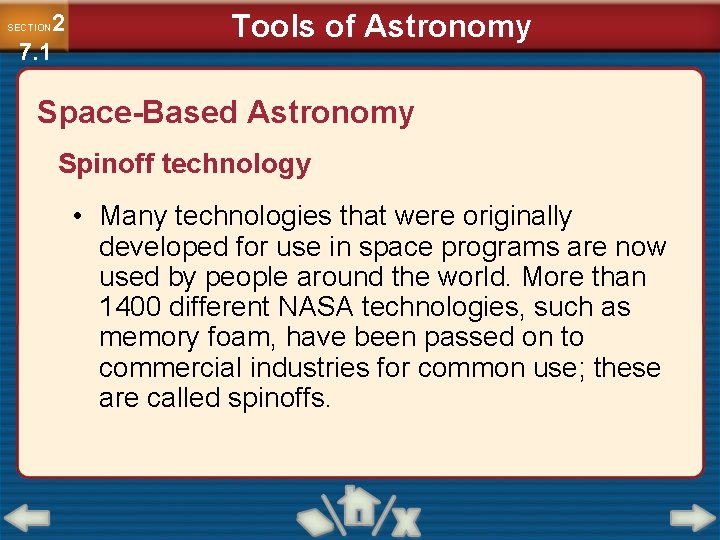 SECTION 2 7.1

Tools of Astronomy

Space-Based Astronomy

Spinoff technology

• Many technologies that were originally developed for use in space programs are now used by people around the world. More than 1400 different NASA technologies, such as memory foam, have been passed on to commercial industries for common use; these are called spinoffs.